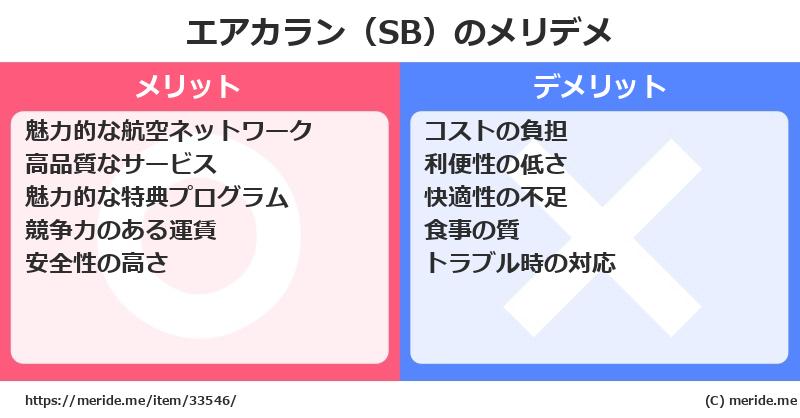 エアカラン（SB）のメリデメ

メリット

魅力的な航空ネットワーク
高品質なサービス
魅力的な特典プログラム
競争力のある運賃
安全性の高さ

デメリット

コストの負担
利便性の低さ
快適性の不足
食事の質
トラブル時の対応

https://meride.me/item/33546/

(C) meride.me